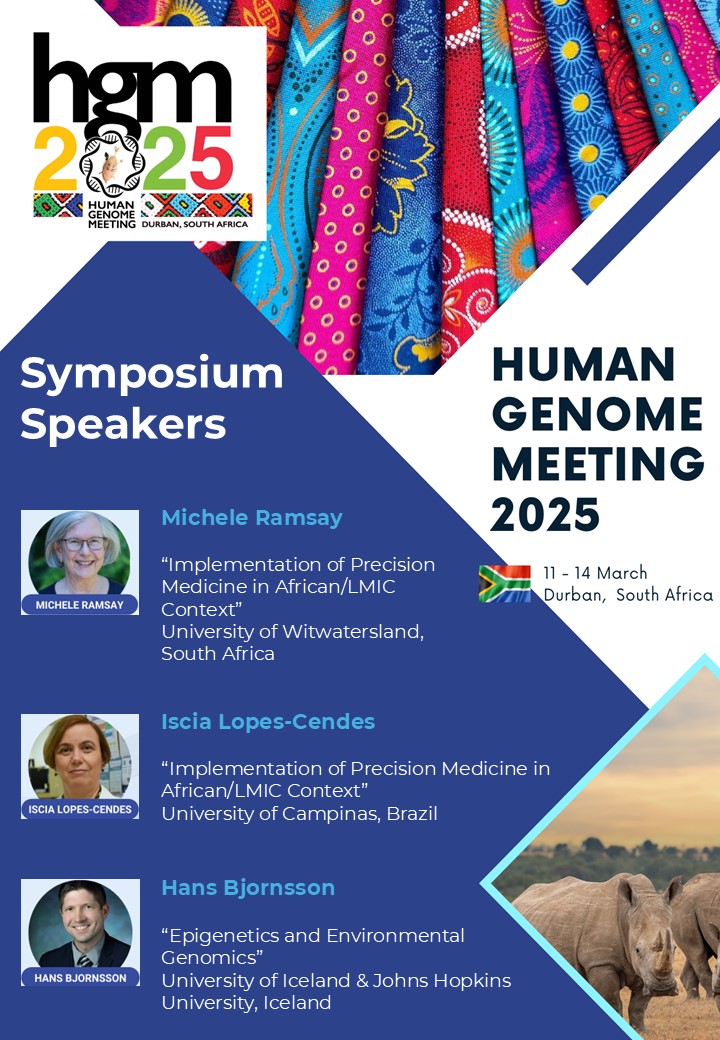 hgm
2025
HUMAN GENOME MEETING DURBAN, SOUTH AFRICA

Symposium Speakers

HUMAN GENOME MEETING 2025

11 - 14 March
Durban, South Africa

MICHELE RAMSAY
Michele Ramsay

“Implementation of Precision Medicine in African/LMIC Context”
University of Witwatersland, South Africa

ISCIA LOPES-CENDES
Iscia Lopes-Cendes

“Implementation of Precision Medicine in African/LMIC Context”
University of Campinas, Brazil

HANS BJORNSSON
Hans Bjornsson

“Epigenetics and Environmental Genomics”
University of Iceland & Johns Hopkins University, Iceland